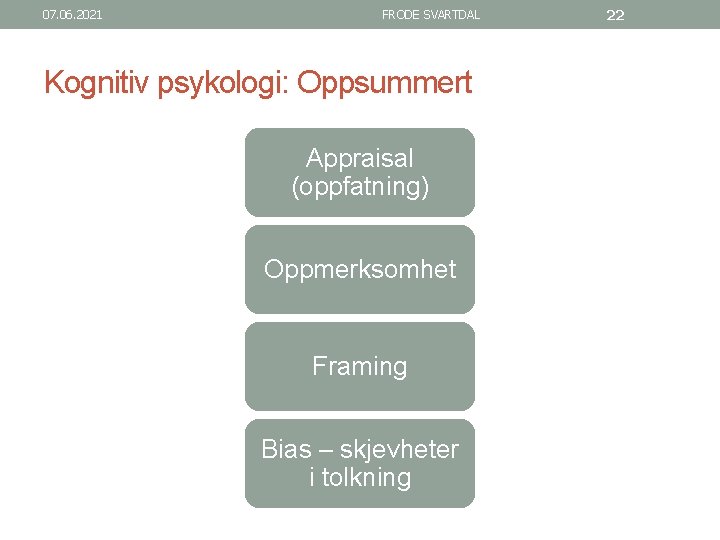 07.06.2021 FRODE SVARTDAL 22

Kognitiv psykologi: Oppsummert

Appraisal (oppfatning)

Oppmerksomhet

Framing

Bias – skjevheter i tolkning